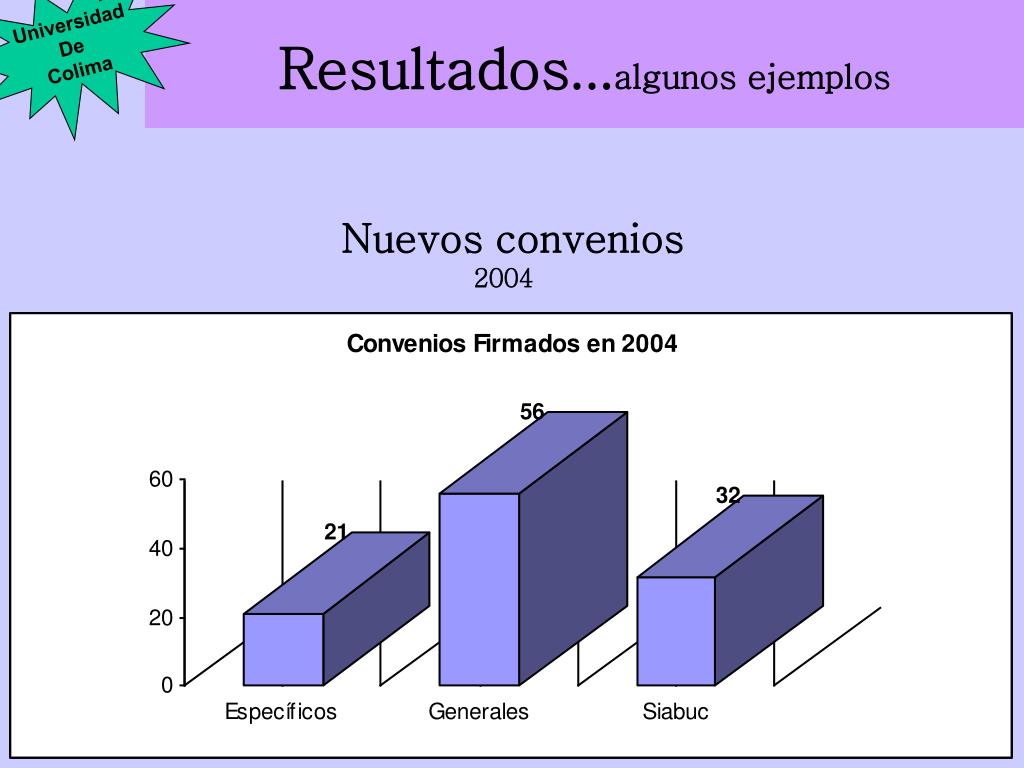 Universidad De Colima

Resultados...algunos ejemplos

Nuevos convenios
2004

Convenios Firmados en 2004

60
40
20
0

21
56
32

Específicos
Generales
Siabuc